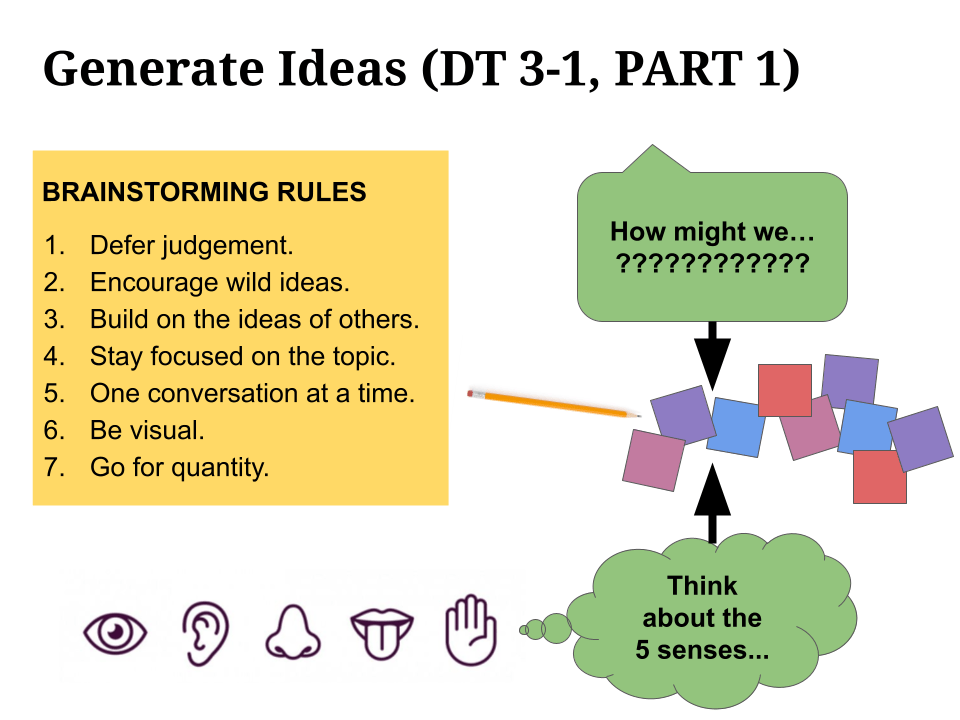 Generate Ideas (DT 3-1, PART 1)

BRAINSTORMING RULES

1. Defer judgement.
2. Encourage wild ideas.
3. Build on the ideas of others.
4. Stay focused on the topic.
5. One conversation at a time.
6. Be visual.
7. Go for quantity.

How might we…
????????????

Think about the 5 senses...